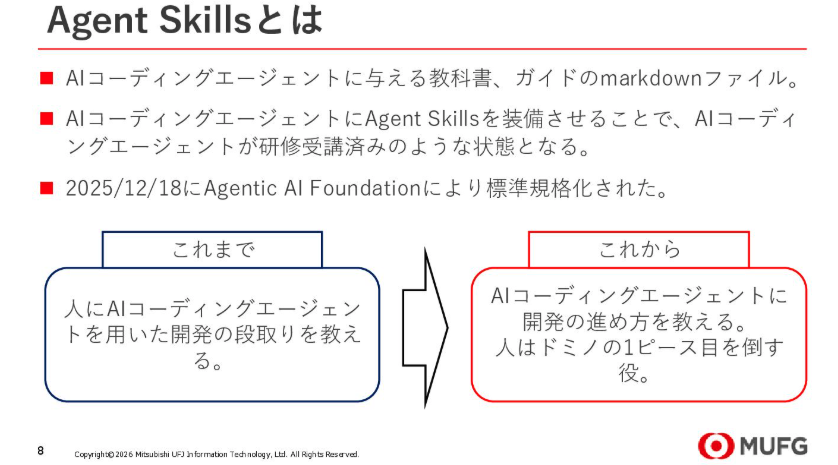 Agent Skillsとは

■ AIコーディングエージェントに与える教科書、ガイドのmarkdownファイル。

■ AIコーディングエージェントにAgent Skillsを装備させることで、AIコーディングエージェントが研修受講済みのような状態となる。

■ 2025/12/18にAgentic AI Foundationにより標準規格化された。

これまで

人にAIコーディングエージェントを用いた開発の段取りを教える。

これから

AIコーディングエージェントに開発の進め方を教える。
人はドミノの1ピース目を倒す役。

8

Copyright© 2026 Mitsubishi UFJ Information Technology, Ltd. All Rights Reserved.

MUFG